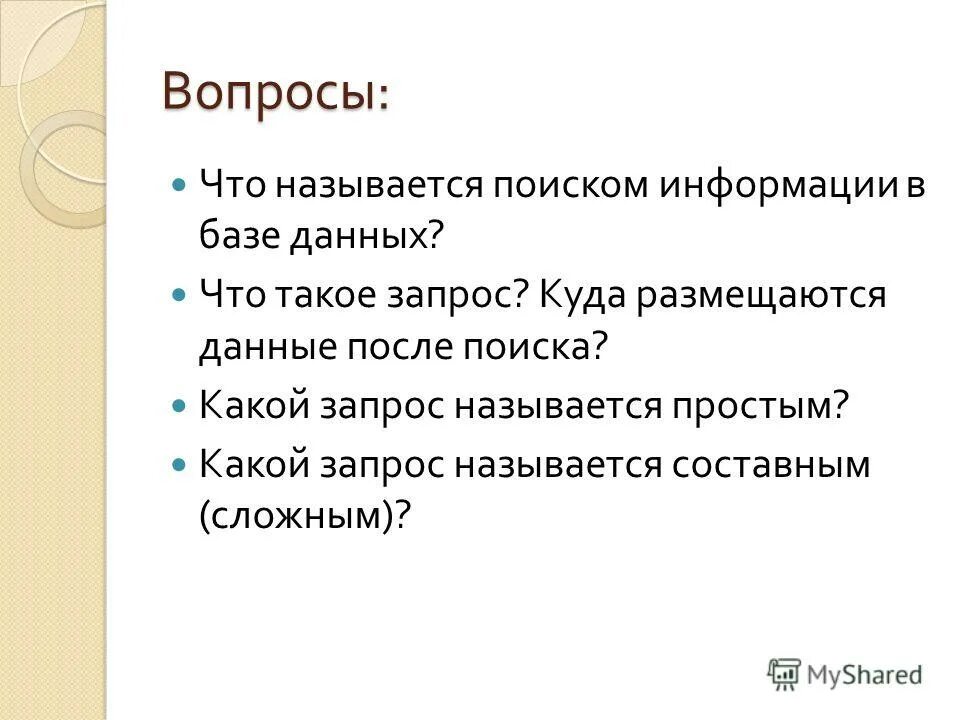 Вопросы:

- Что называется поиском информации в базе данных?
- Что такое запрос? Куда размещаются данные после поиска?
- Какой запрос называется простым?
- Какой запрос называется составным (сложным)?

MyShared